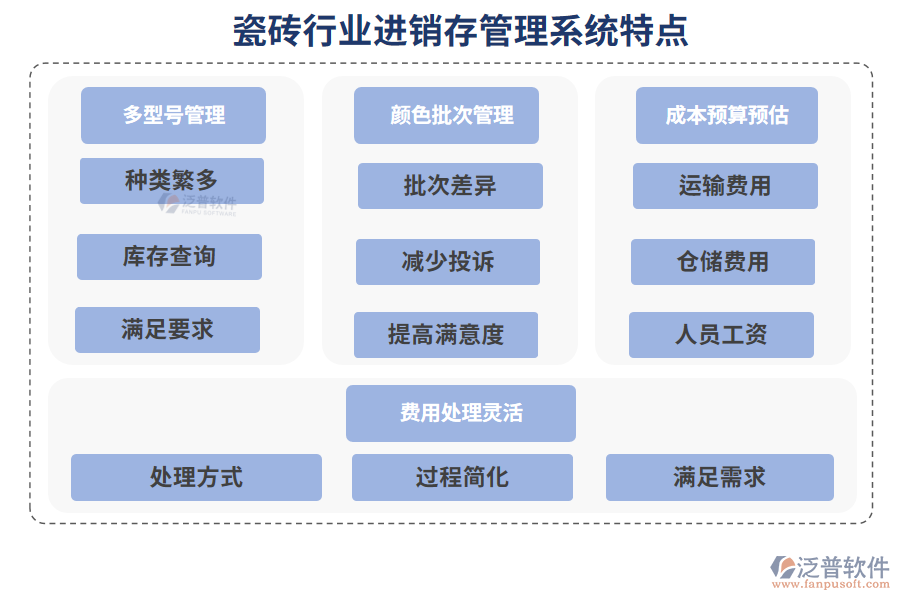 瓷砖行业进销存管理系统特点

多型号管理
种类繁多
泛普软件 FANPU SOFTWARE
库存查询
满足要求

颜色批次管理
批次差异
减少投诉
提高满意度

成本预算预估
运输费用
仓储费用
人员工资

费用处理灵活
处理方式
过程简化
满足需求

泛普软件
www.fanpusoft.com